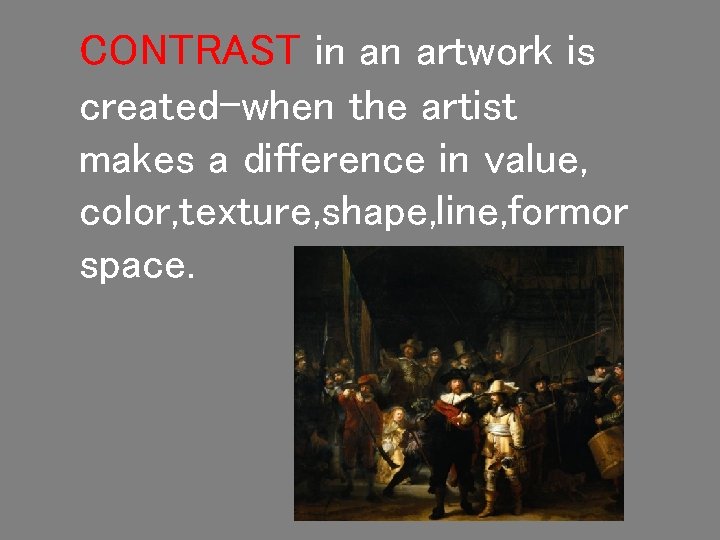 CONTRAST in an artwork is created-when the artist makes a difference in value, color,texture,shape,line,formor space.